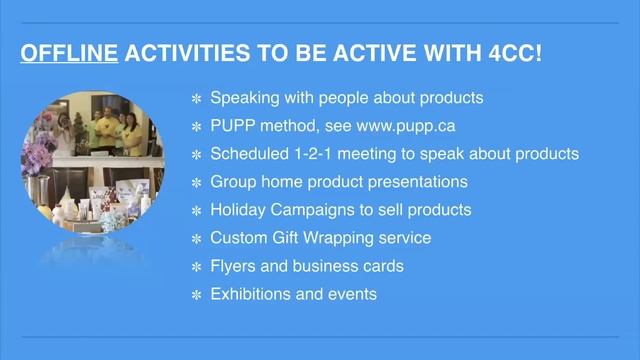 OFFLINE ACTIVITIES TO BE ACTIVE WITH 4CC!

* Speaking with people about products
* PUPP method, see www.pupp.ca
* Scheduled 1-2-1 meeting to speak about products
* Group home product presentations
* Holiday Campaigns to sell products
* Custom Gift Wrapping service
* Flyers and business cards
* Exhibitions and events